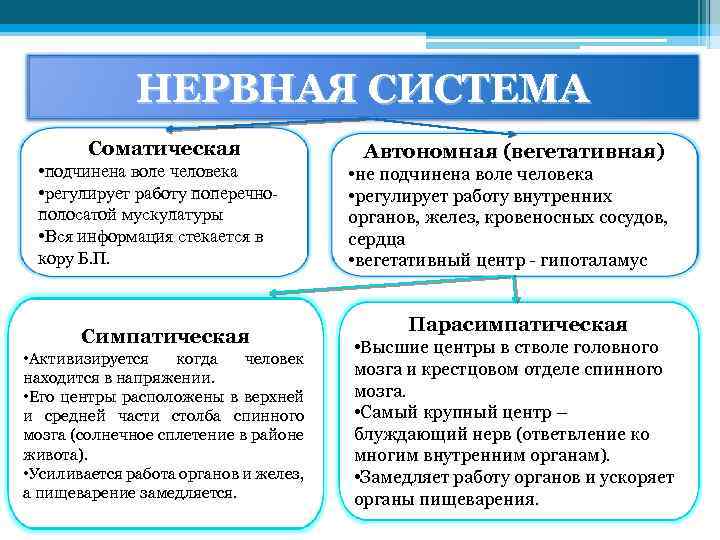 НЕРВНАЯ СИСТЕМА

Соматическая
•подчинена воле человека
•регулирует работу поперечно-полосатой мускулатуры
•Вся информация стекается в кору Б.П.

Автономная (вегетативная)
•не подчинена воле человека
•регулирует работу внутренних органов, желез, кровеносных сосудов, сердца
•вегетативный центр - гипоталамус

Симпатическая
•Активизируется когда человек находится в напряжении.
•Его центры расположены в верхней и средней части столба спинного мозга (солнечное сплетение в районе живота).
•Усиливается работа органов и желез, а пищеварение замедляется.

Парасимпатическая
•Высшие центры в стволе головного мозга и крестцовом отделе спинного мозга.
•Самый крупный центр – блуждающий нерв (ответвление ко многим внутренним органам).
•Замедляет работу органов и ускоряет органы пищеварения.